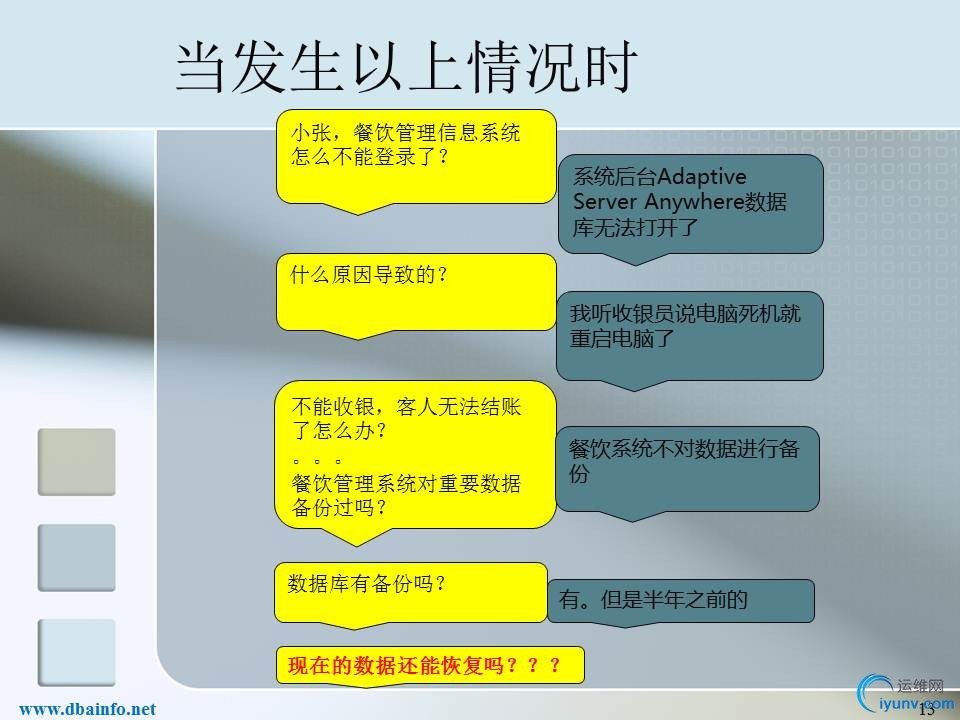 当发生以上情况时

小张，餐饮管理信息系统怎么不能登录了？

系统后台Adaptive Server Anywhere数据库无法打开了

什么原因导致的？

我听收银员说电脑死机就重启电脑了

不能收银，客人无法结账了怎么办？
。。。
餐饮管理系统对重要数据备份过吗？

餐饮系统不对数据进行备份

数据库有备份吗？

有。但是半年之前的

现在的数据还能恢复吗？？？

www.dbainfo.net

运维网
iyunv.com

13